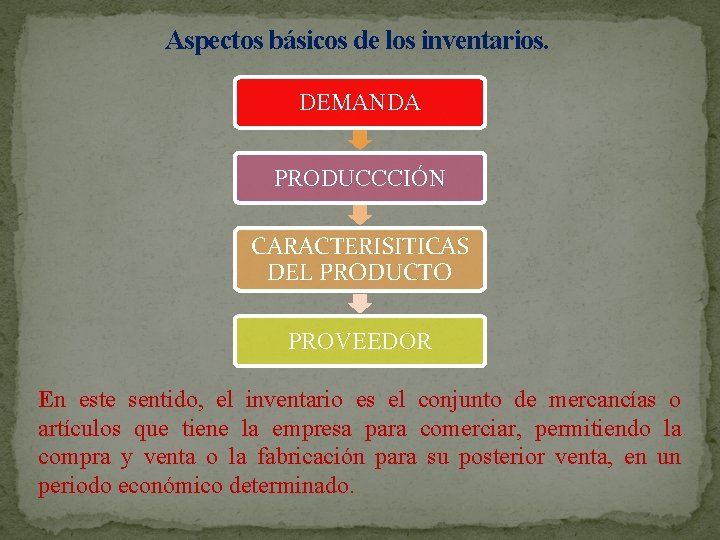 Aspectos básicos de los inventarios.

DEMANDA

PRODUCCCIÓN

CARACTERISITICAS DEL PRODUCTO

PROVEEDOR

En este sentido, el inventario es el conjunto de mercancías o artículos que tiene la empresa para comerciar, permitiendo la compra y venta o la fabricación para su posterior venta, en un periodo económico determinado.